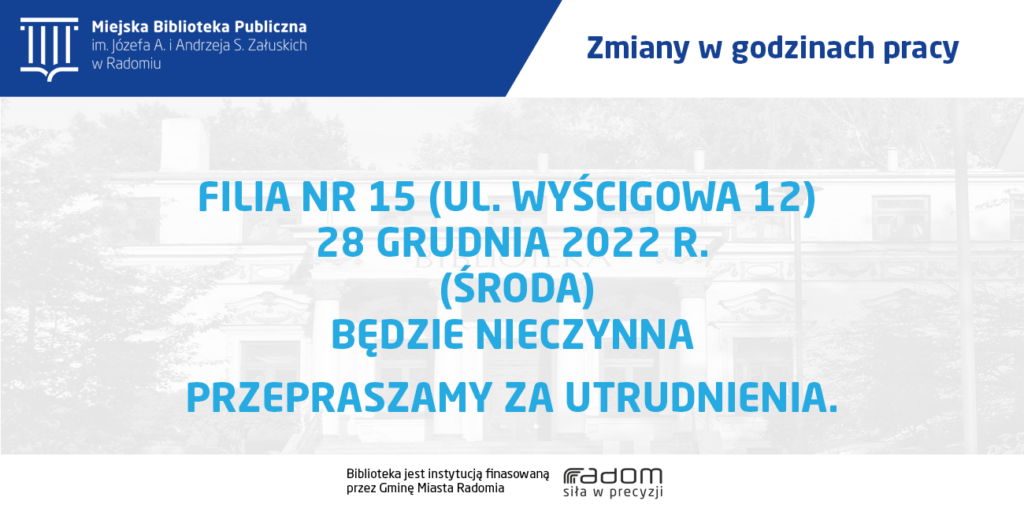 Miejska Biblioteka Publiczna
im. Józefa A. i Andrzeja S. Załuskich
w Radomiu

Zmiany w godzinach pracy

FILIA NR 15 (UL. WYŚCIGOWA 12)
28 GRUDNIA 2022 R.
(ŚRODA)
BĘDZIE NIECZYNNA

PRZEPRASZAMY ZA UTRUDNIENIA.

Biblioteka jest instytucją finasowaną przez Gminę Miasta Radomia

radom
siła w precyzji